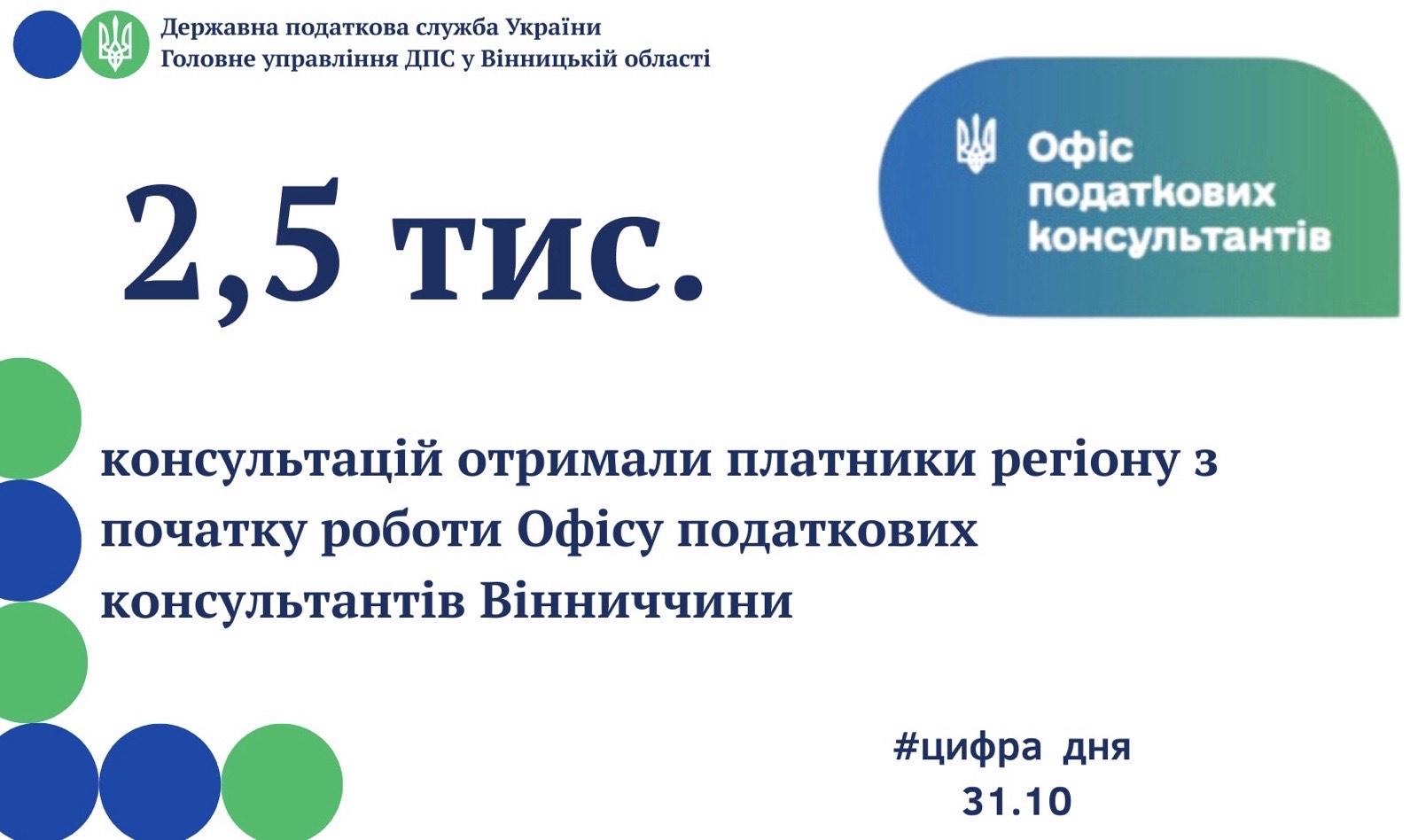 Державна податкова служба України
Головне управління ДПС у Вінницькій області

Офіс податкових консультантів

2,5 тис.

консультацій отримали платники регіону з початку роботи Офісу податкових консультантів Вінниччини

#цифра дня
31.10